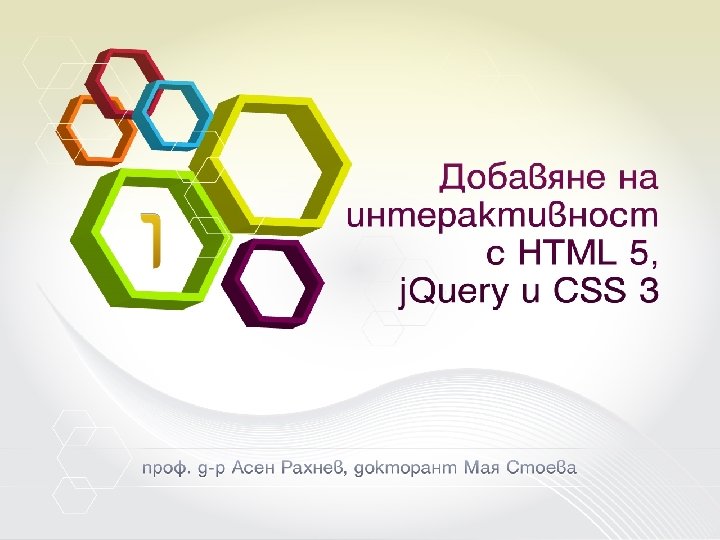 1

Добавяне на интерактивност с HTML 5, jQuery и CSS 3

проф. д-р Асен Рахнев, докторант Мая Стоева